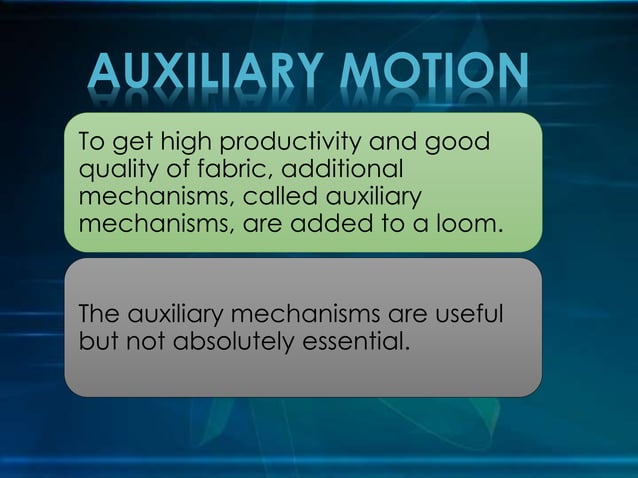 AUXILIARY MOTION

To get high productivity and good quality of fabric, additional mechanisms, called auxiliary mechanisms, are added to a loom.

The auxiliary mechanisms are useful but not absolutely essential.